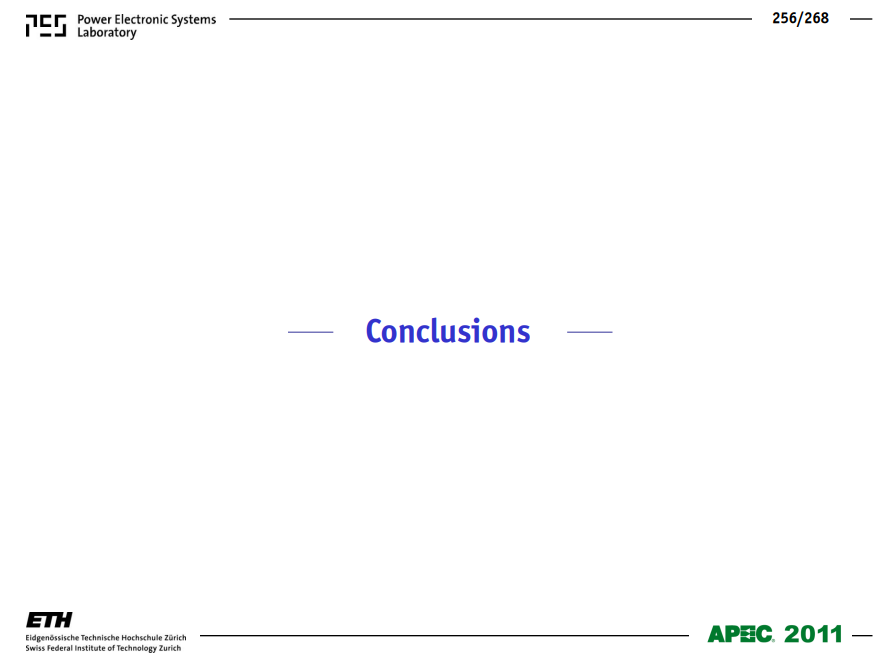 PES Power Electronic Systems Laboratory

256/268

Conclusions

ETH
Eidgenössische Technische Hochschule Zürich
Swiss Federal Institute of Technology Zurich

APEC. 2011